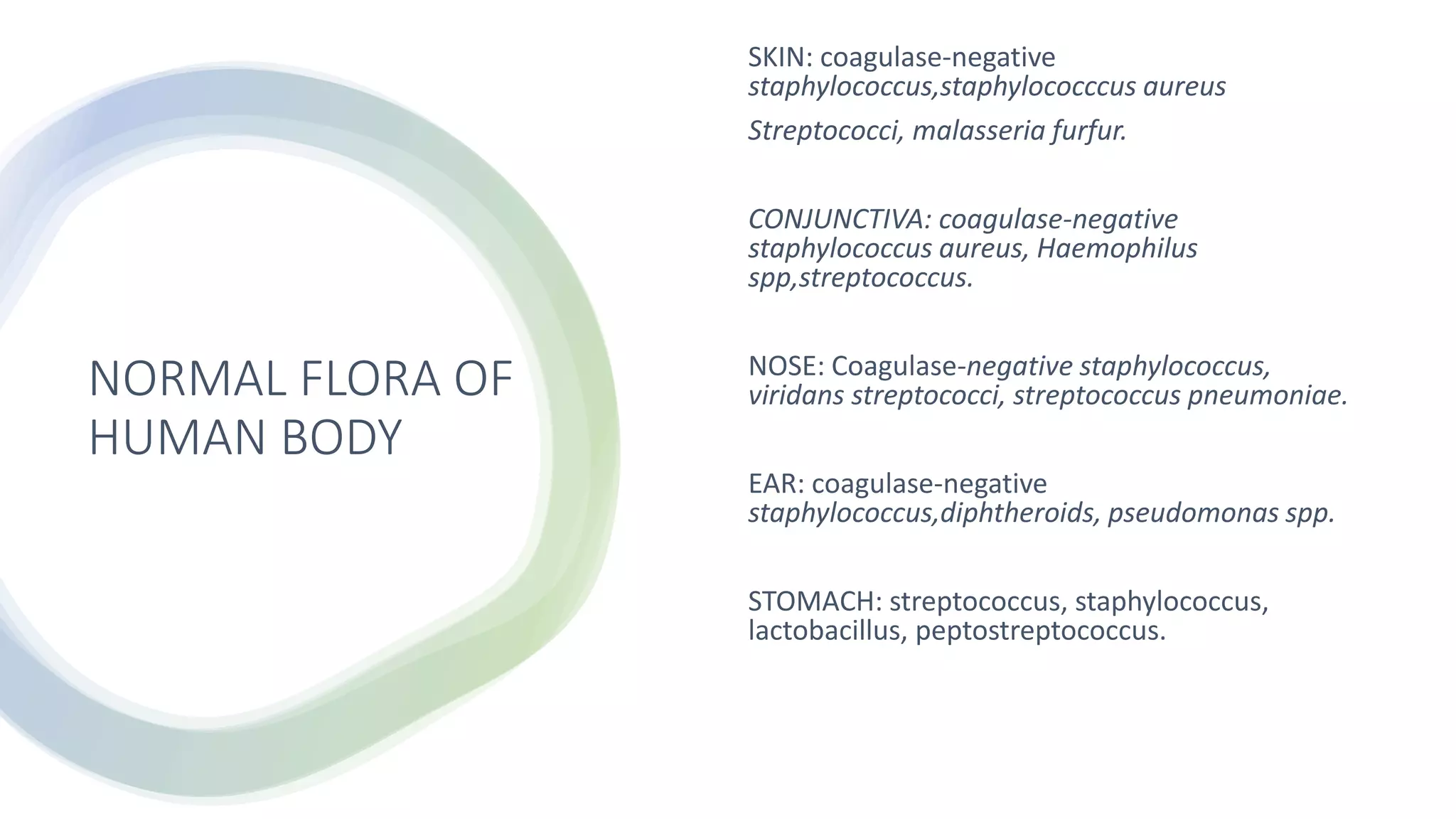 NORMAL FLORA OF HUMAN BODY

SKIN: coagulase-negative staphylococcus,staphylococccus aureus

Streptococci, malasseria furfur.

CONJUNCTIVA: coagulase-negative staphylococcus aureus, Haemophilus spp,streptococcus.

NOSE: Coagulase-negative staphylococcus, viridans streptococci, streptococcus pneumoniae.

EAR: coagulase-negative staphylococcus,diphtheroids, pseudomonas spp.

STOMACH: streptococcus, staphylococcus, lactobacillus, peptostreptococcus.